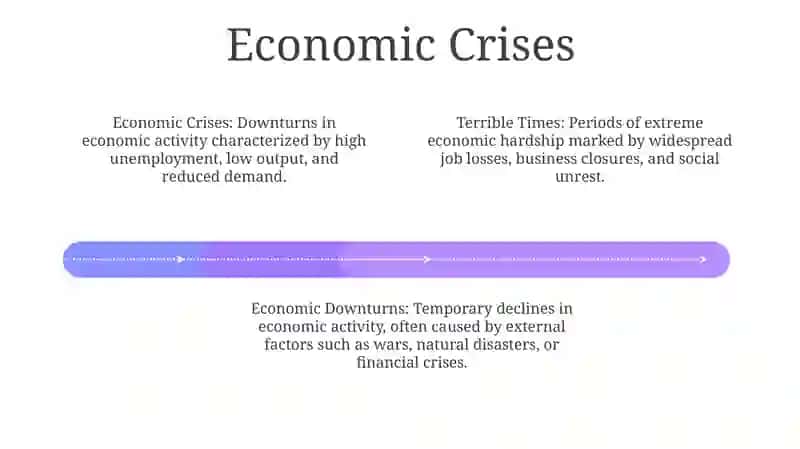 Economic Crises

Economic Crises: Downturns in economic activity characterized by high unemployment, low output, and reduced demand.

Terrible Times: Periods of extreme economic hardship marked by widespread job losses, business closures, and social unrest.

Economic Downturns: Temporary declines in economic activity, often caused by external factors such as wars, natural disasters, or financial crises.